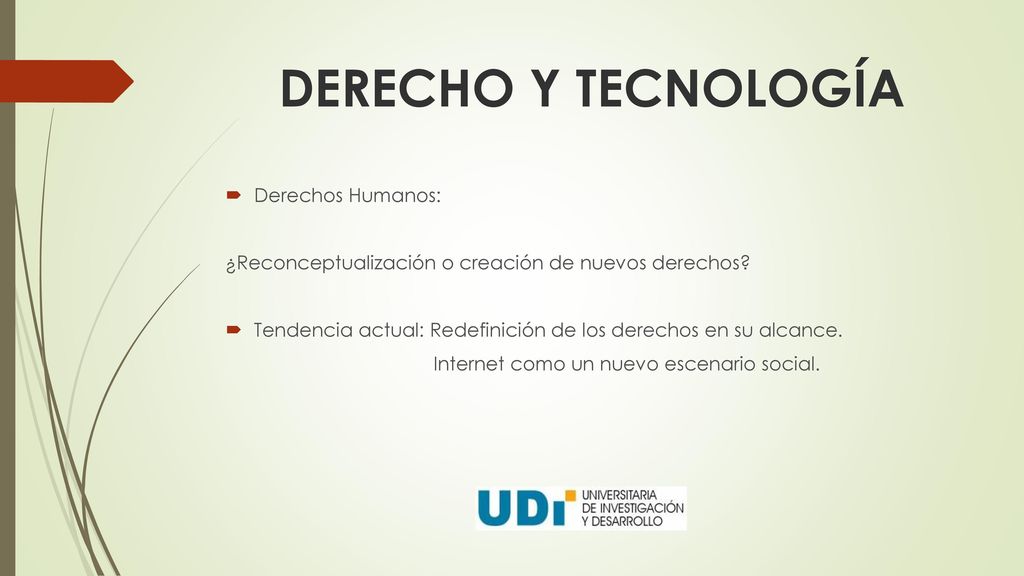 DERECHO Y TECNOLOGÍA

Derechos Humanos:

¿Reconceptualización o creación de nuevos derechos?

Tendencia actual: Redefinición de los derechos en su alcance. Internet como un nuevo escenario social.

UDI UNIVERSITARIA DE INVESTIGACIÓN Y DESARROLLO